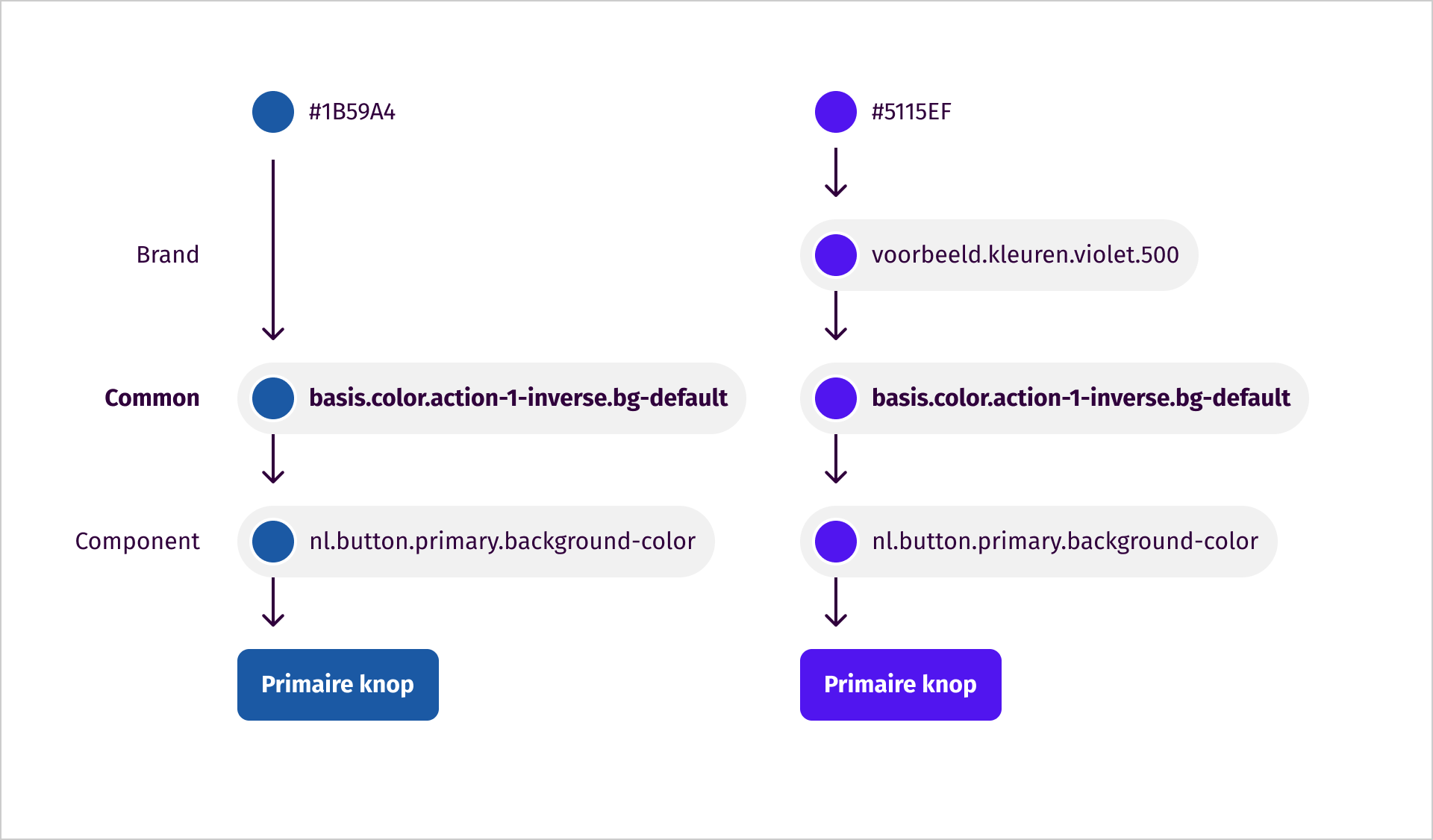 #1B59A4

#5115EF

Brand

voorbeeld.kleuren.violet.500

Common

basis.color.action-1-inverse.bg-default

basis.color.action-1-inverse.bg-default

Component

nl.button.primary.background-color

nl.button.primary.background-color

Primaire knop

Primaire knop